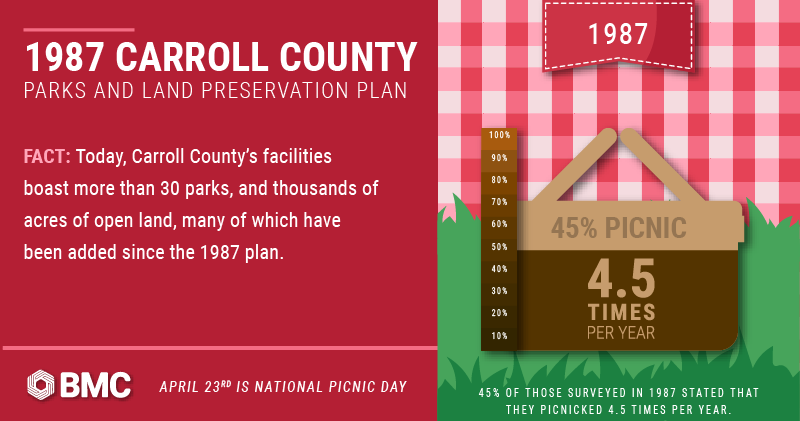 1987 CARROLL COUNTY
PARKS AND LAND PRESERVATION PLAN

FACT: Today, Carroll County's facilities boast more than 30 parks, and thousands of acres of open land, many of which have been added since the 1987 plan.

BMC

APRIL 23$^{RD}$ IS NATIONAL PICNIC DAY

1987

100%
90%
80%
70%
60%
50%
40%
30%
20%
10%

45% PICNIC

4.5
TIMES
PER YEAR

45% OF THOSE SURVEYED IN 1987 STATED THAT THEY PICNICKED 4.5 TIMES PER YEAR.